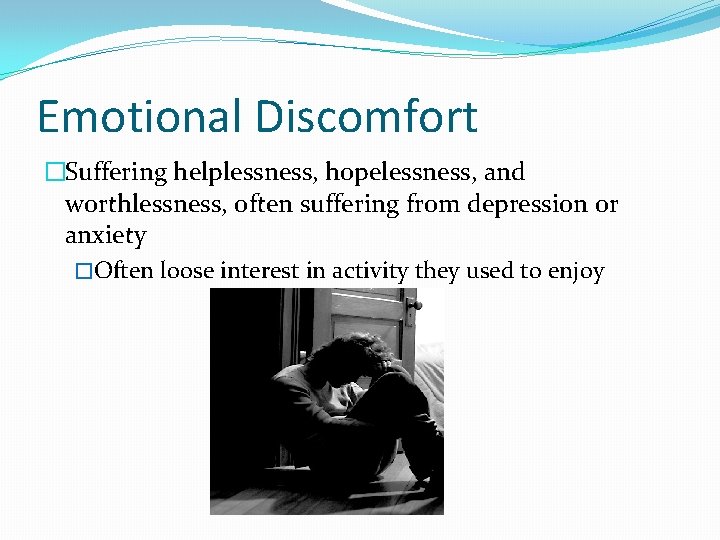 Emotional Discomfort

□Suffering helplessness, hopelessness, and worthlessness, often suffering from depression or anxiety

□Often loose interest in activity they used to enjoy